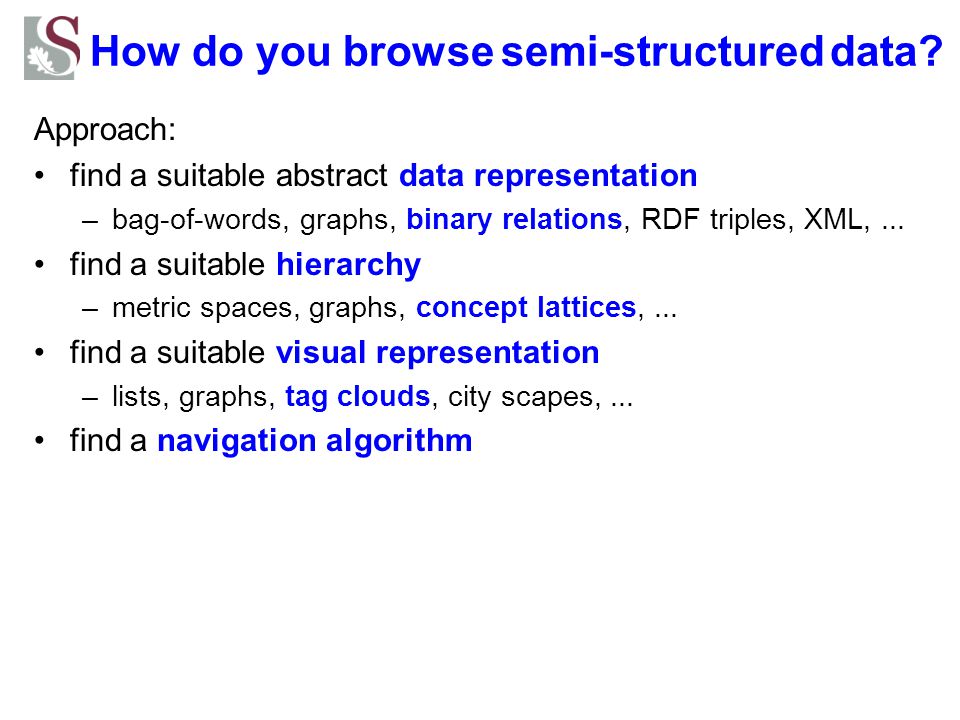 S How do you browse semi-structured data?

Approach:

• find a suitable abstract data representation
  – bag-of-words, graphs, binary relations, RDF triples, XML, ...
• find a suitable hierarchy
  – metric spaces, graphs, concept lattices, ...
• find a suitable visual representation
  – lists, graphs, tag clouds, city scapes, ...
• find a navigation algorithm